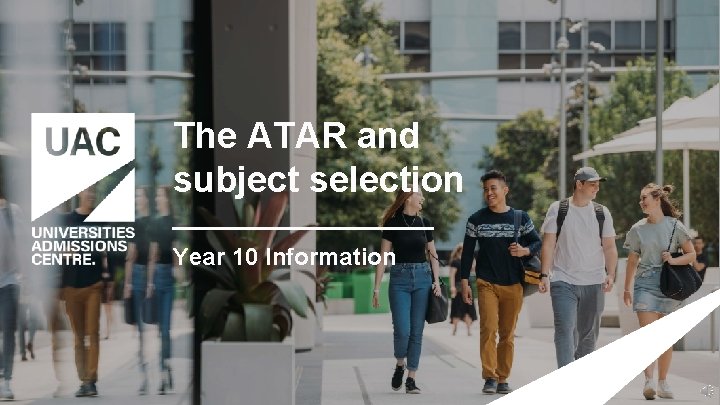 UAC
UNIVERSITIES ADMISSIONS CENTRE.

The ATAR and subject selection

Year 10 Information